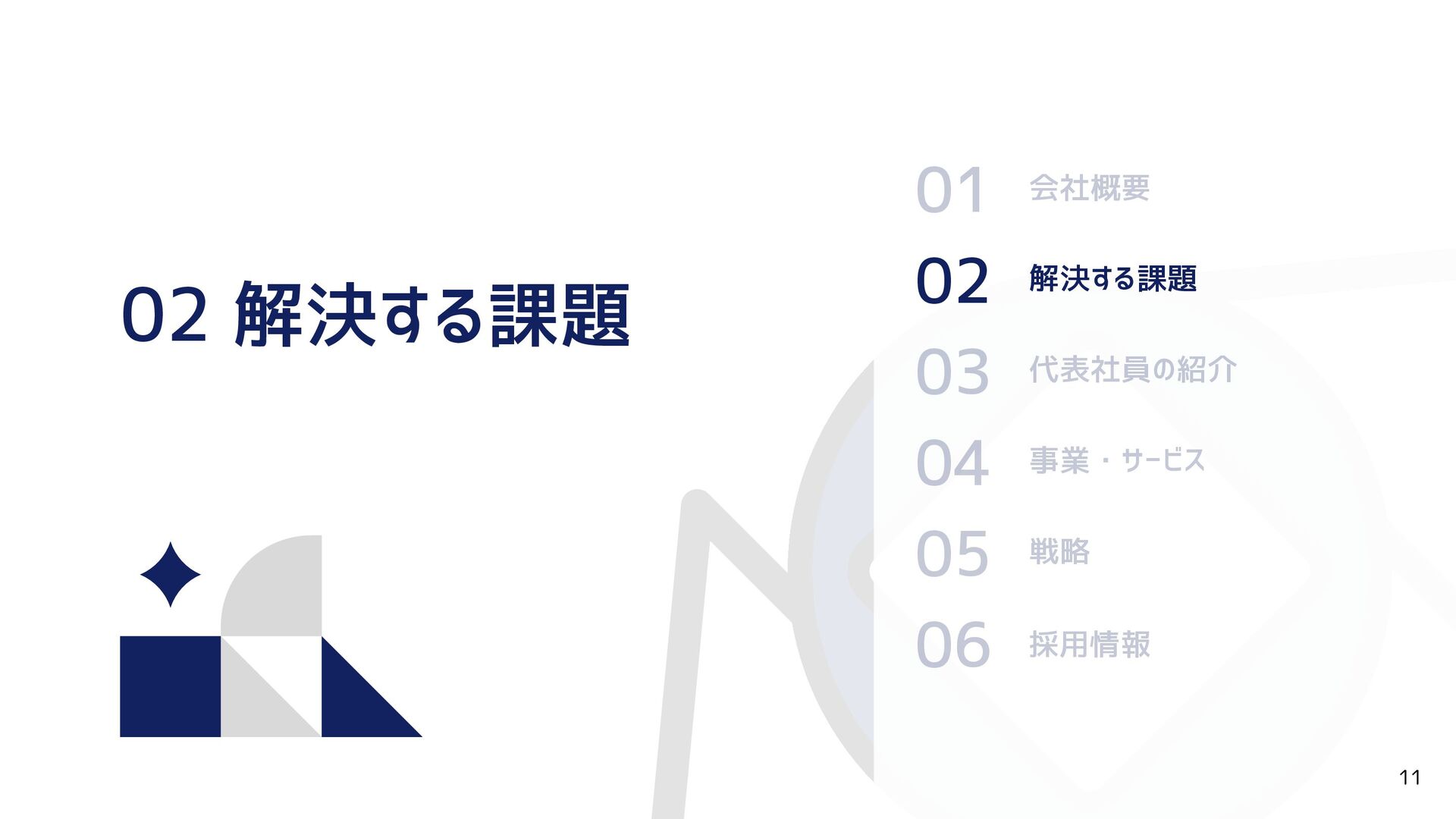 02 解決する課題

01 会社概要

02 解決する課題

03 代表社員の紹介

04 事業・サービス

05 戦略

06 採用情報

11